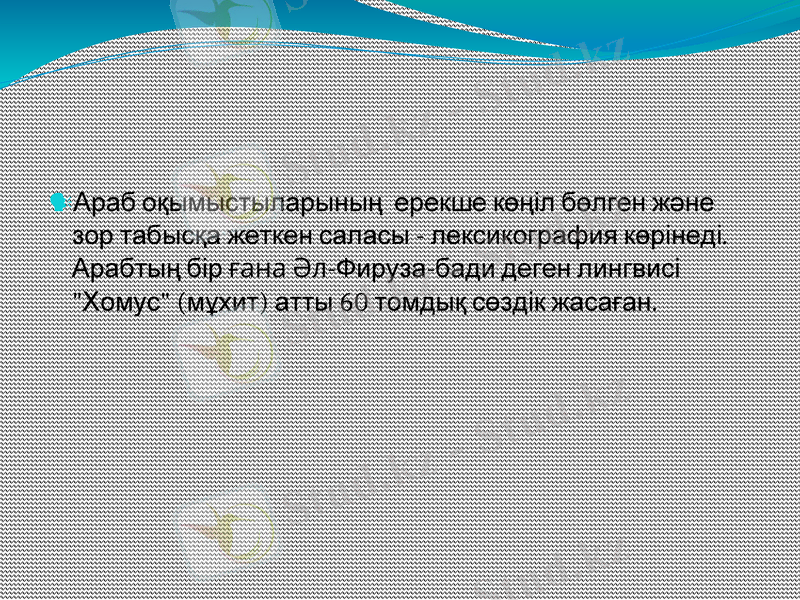 Араб оқымыстыларының ерекше көңіл бөлген және зор табысқа жеткен саласы - лексикография көрінеді. Арабтың бір ғана Әл-Фируза-бади деген лингвисі "Хомус" (мұхит) атты 60 томдық сөздік жасаған.